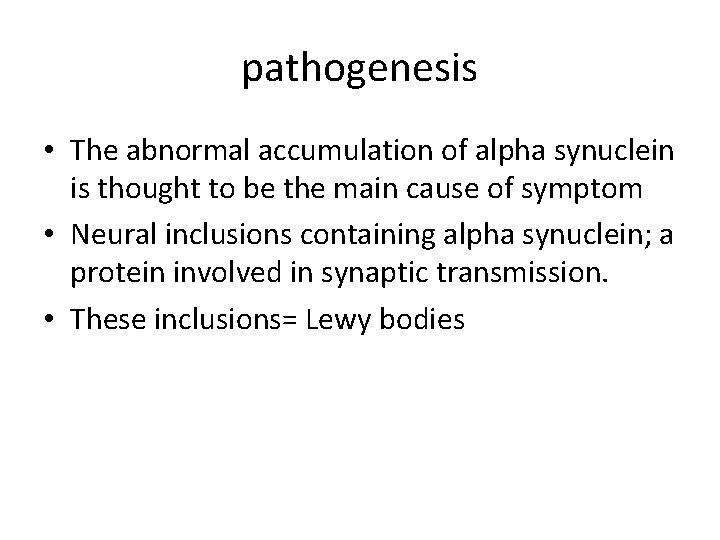 pathogenesis

• The abnormal accumulation of alpha synuclein is thought to be the main cause of symptom

• Neural inclusions containing alpha synuclein; a protein involved in synaptic transmission.

• These inclusions= Lewy bodies